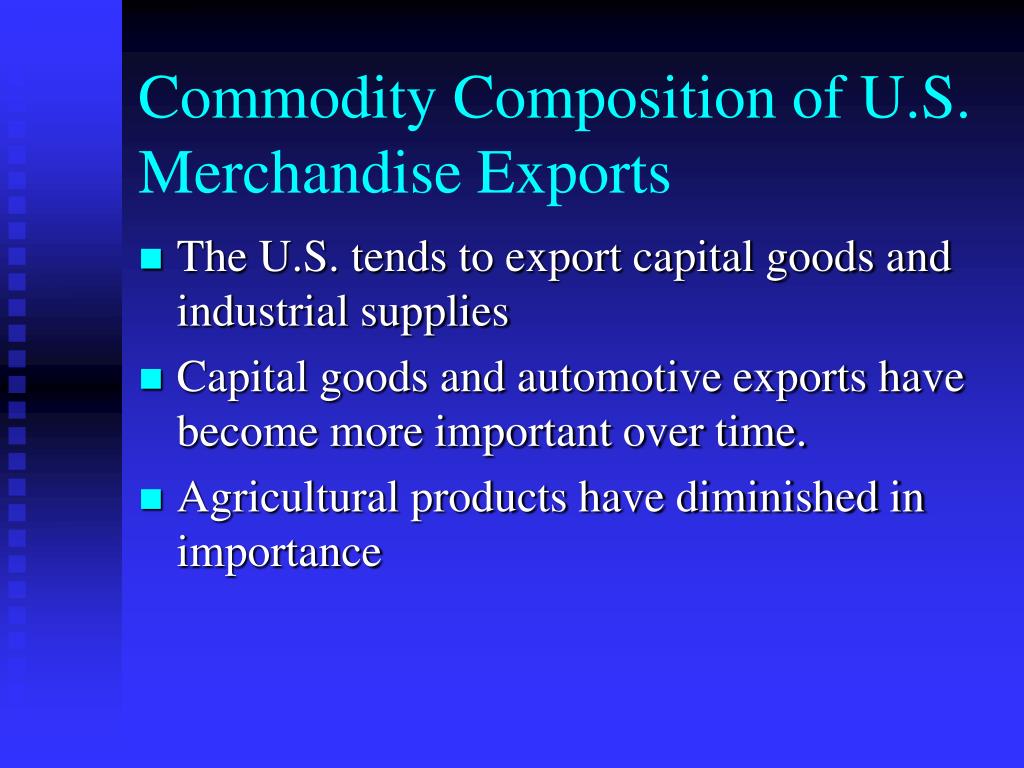 Commodity Composition of U.S. Merchandise Exports

- The U.S. tends to export capital goods and industrial supplies
- Capital goods and automotive exports have become more important over time.
- Agricultural products have diminished in importance